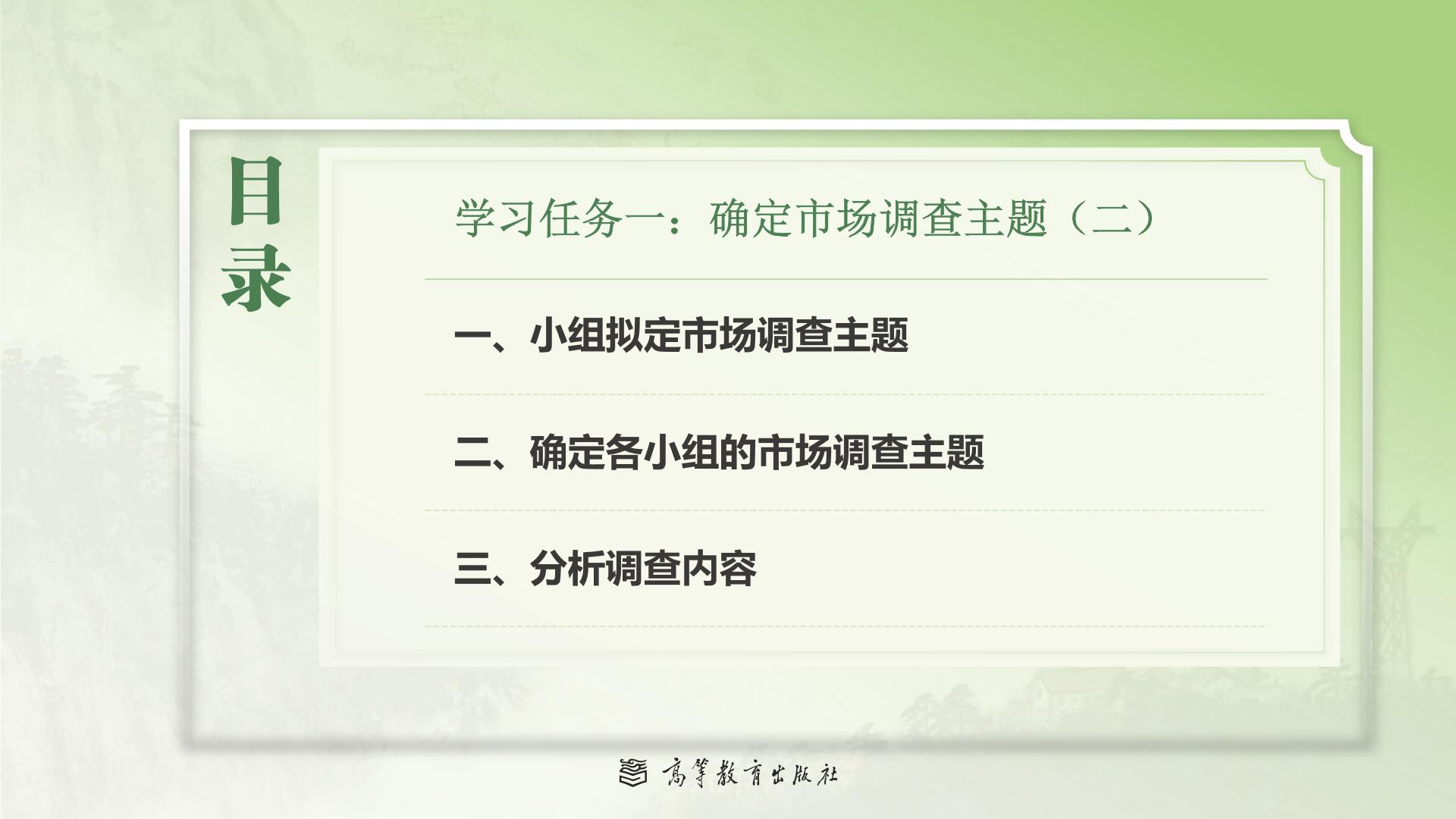 目录

学习任务一：确定市场调查主题（二）

一、小组拟定市场调查主题

二、确定各小组的市场调查主题

三、分析调查内容

高等教育出版社